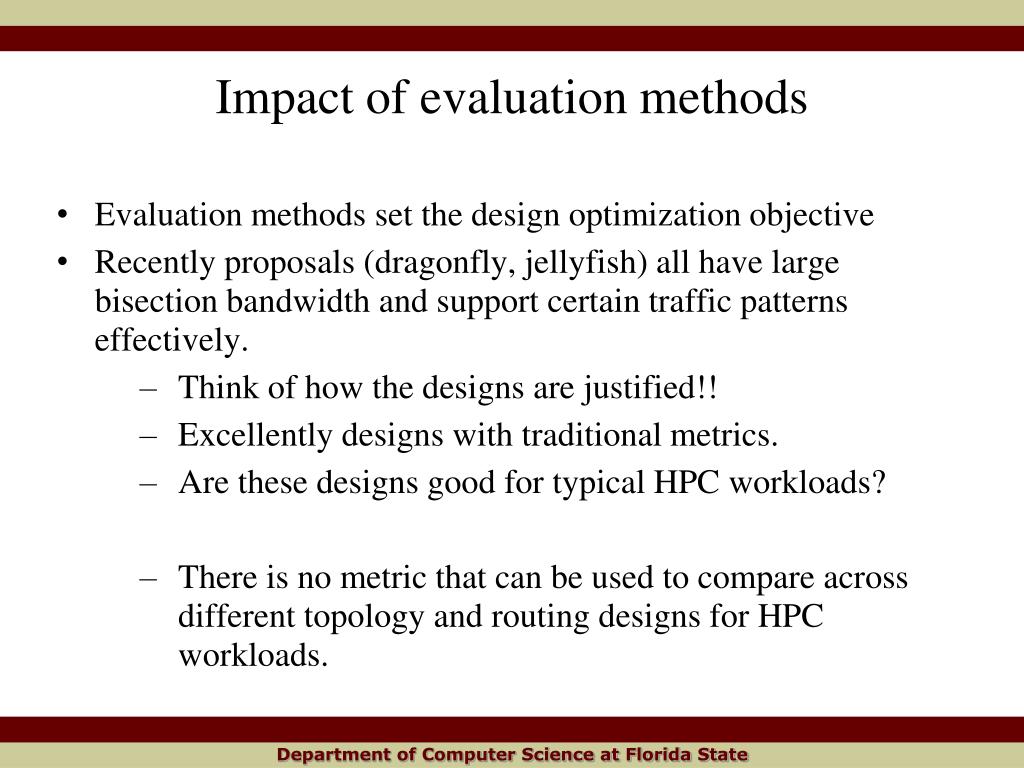 Impact of evaluation methods

• Evaluation methods set the design optimization objective
• Recently proposals (dragonfly, jellyfish) all have large bisection bandwidth and support certain traffic patterns effectively.
– Think of how the designs are justified!!
– Excellently designs with traditional metrics.
– Are these designs good for typical HPC workloads?

– There is no metric that can be used to compare across different topology and routing designs for HPC workloads.

Department of Computer Science at Florida State